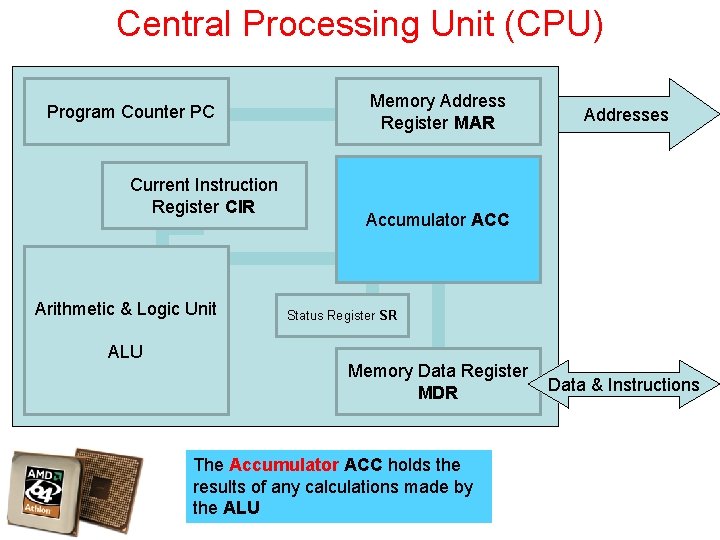 Central Processing Unit (CPU)

Program Counter PC

Memory Address Register MAR

Addresses

Current Instruction Register CIR

Accumulator ACC

Arithmetic & Logic Unit

ALU

Status Register SR

Memory Data Register MDR

Data & Instructions

AMD 64 Athlon

The Accumulator ACC holds the results of any calculations made by the ALU